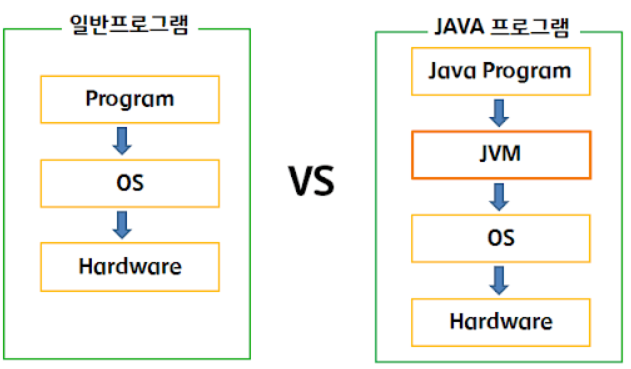 일반프로그램

Program

OS

Hardware

VS

JAVA 프로그램

Java Program

JVM

OS

Hardware